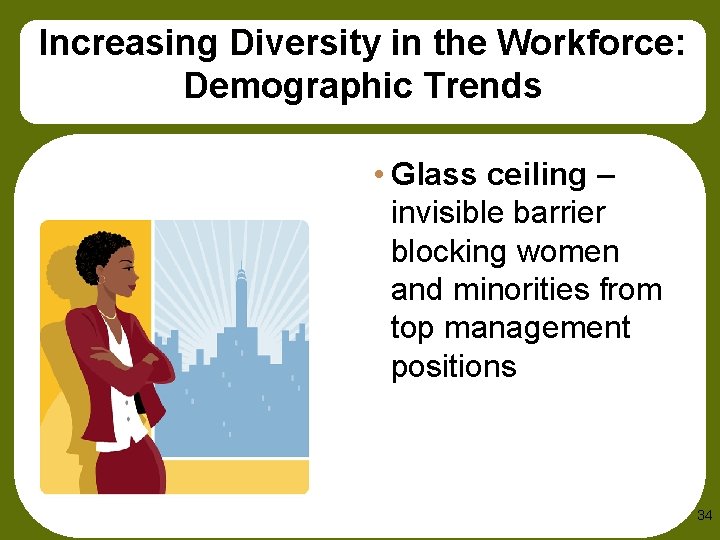 Increasing Diversity in the Workforce: Demographic Trends

• Glass ceiling – invisible barrier blocking women and minorities from top management positions

34